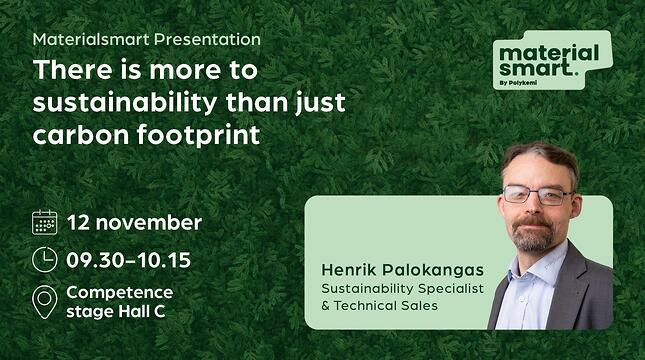 Materialsmart Presentation

There is more to sustainability than just carbon footprint

material smart.
By Polykemi

12 november

09.30–10.15

Competence stage Hall C

Henrik Palokangas
Sustainability Specialist & Technical Sales